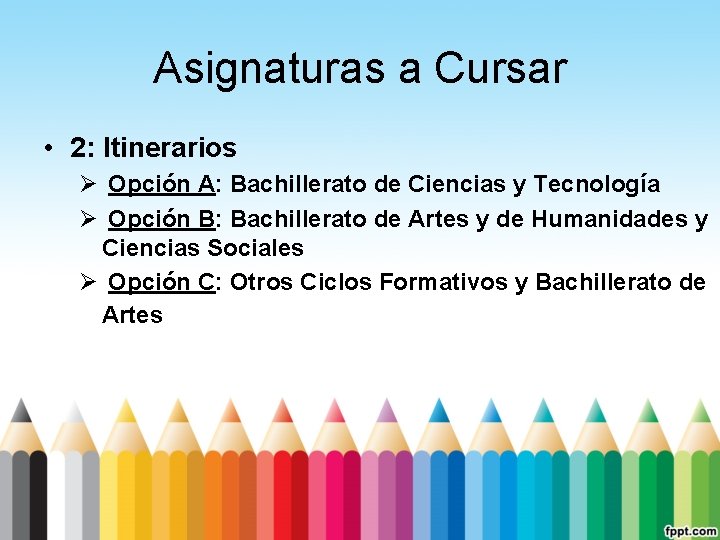 Asignaturas a Cursar

• 2: Itinerarios
➢ Opción A: Bachillerato de Ciencias y Tecnología
➢ Opción B: Bachillerato de Artes y de Humanidades y Ciencias Sociales
➢ Opción C: Otros Ciclos Formativos y Bachillerato de Artes

fppt.com